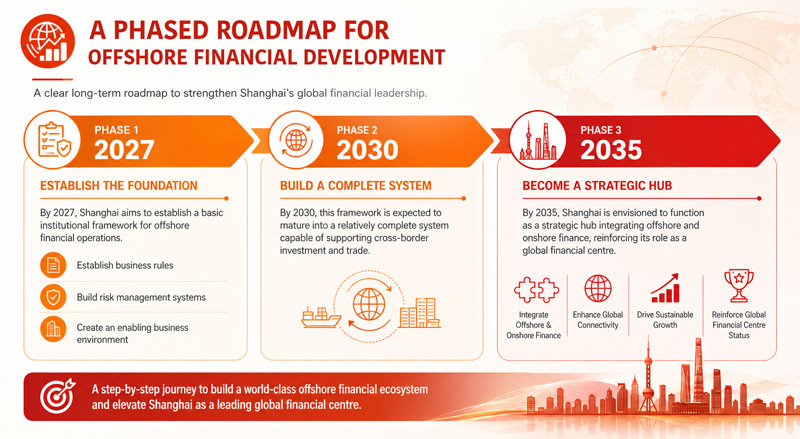 A PHASED ROADMAP FOR
OFFSHORE FINANCIAL DEVELOPMENT

A clear long-term roadmap to strengthen Shanghai's global financial leadership.

PHASE 1
2027

ESTABLISH THE FOUNDATION

By 2027, Shanghai aims to establish a basic institutional framework for offshore financial operations.

Establish business rules

Build risk management systems

Create an enabling business environment

PHASE 2
2030

BUILD A COMPLETE SYSTEM

By 2030, this framework is expected to mature into a relatively complete system capable of supporting cross-border investment and trade.

PHASE 3
2035

BECOME A STRATEGIC HUB

By 2035, Shanghai is envisioned to function as a strategic hub integrating offshore and onshore finance, reinforcing its role as a global financial centre.

Integrate Offshore & Onshore Finance

Enhance Global Connectivity

Drive Sustainable Growth

Reinforce Global Financial Centre Status

A step-by-step journey to build a world-class offshore financial ecosystem and elevate Shanghai as a leading global financial centre.